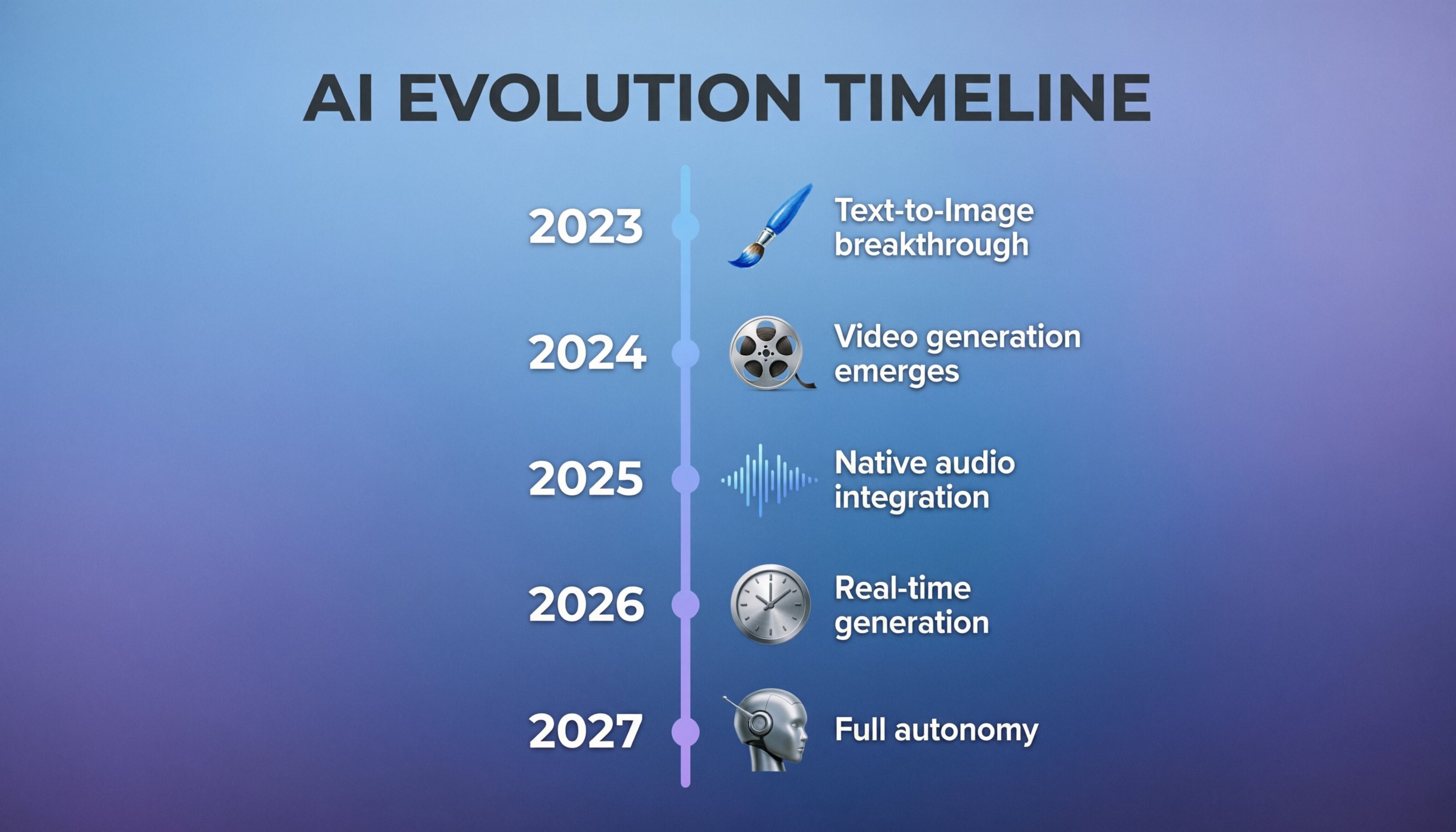 AI EVOLUTION TIMELINE

2023 Text-to-Image breakthrough

2024 Video generation emerges

2025 Native audio integration

2026 Real-time generation

2027 Full autonomy